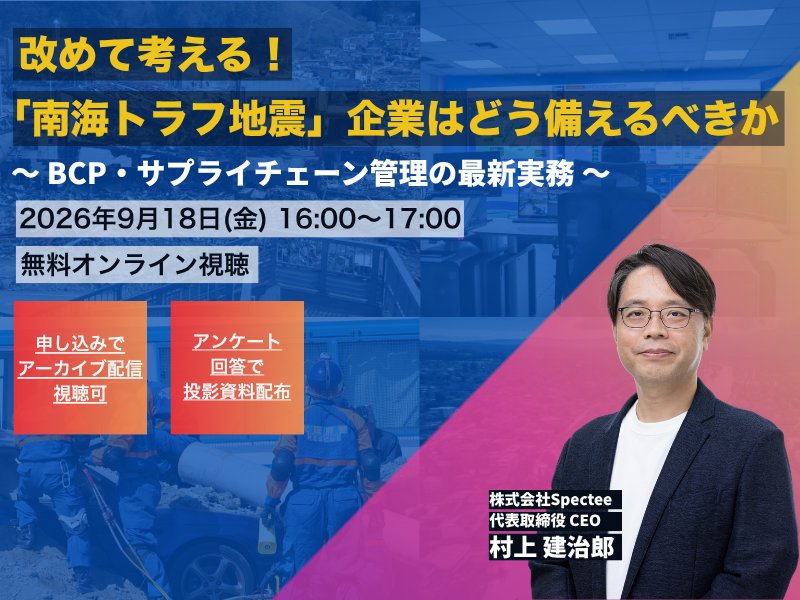 改めて考える！

「南海トラフ地震」企業はどう備えるべきか

～ BCP・サプライチェーン管理の最新実務 ～

2026年9月18日(金) 16:00～17:00

無料オンライン視聴

申し込みで アーカイブ配信 視聴可

アンケート 回答で 投影資料配布

株式会社Spectee
代表取締役 CEO
村上 建治郎